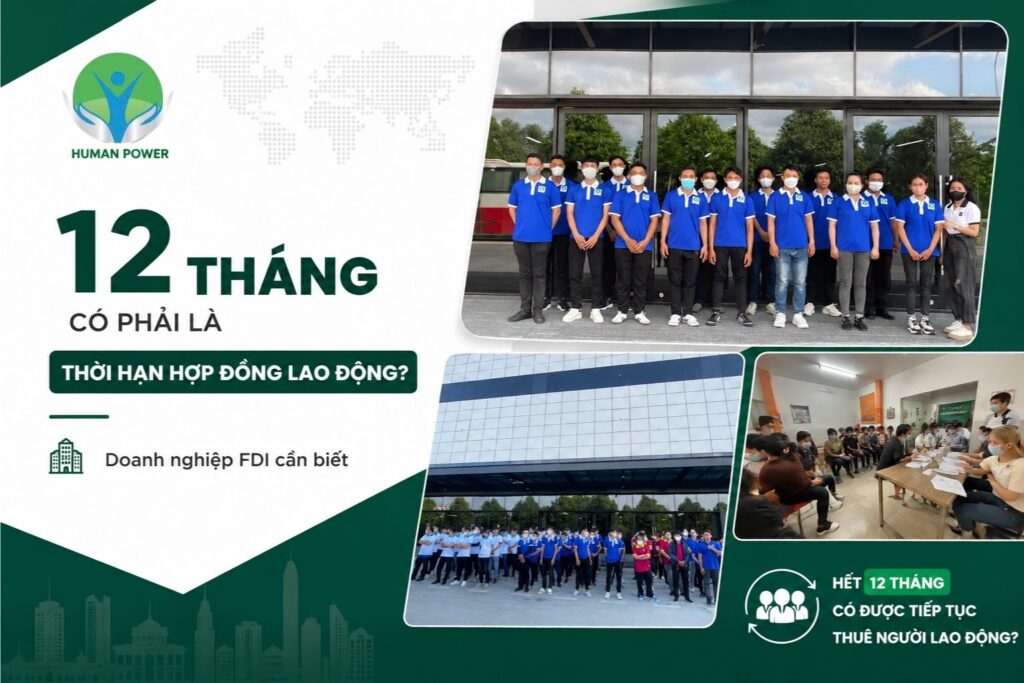 HUMAN POWER

12 THÁNG

CÓ PHẢI LÀ

THỜI HẠN HỢP ĐỒNG LAO ĐỘNG?

Doanh nghiệp FDI cần biết

HẾT 12 THÁNG CÓ ĐƯỢC TIẾP TỤC THUÊ NGƯỜI LAO ĐỘNG?